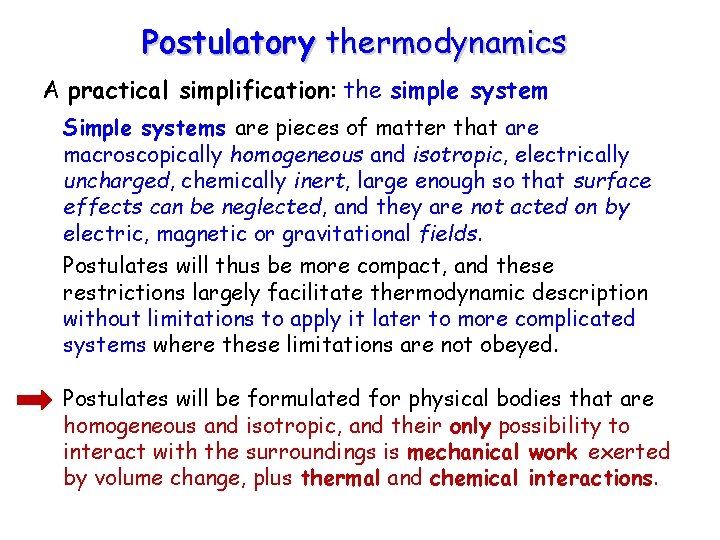 Postulatory thermodynamics

A practical simplification: the simple system

Simple systems are pieces of matter that are macroscopically homogeneous and isotropic, electrically uncharged, chemically inert, large enough so that surface effects can be neglected, and they are not acted on by electric, magnetic or gravitational fields.

Postulates will thus be more compact, and these restrictions largely facilitate thermodynamic description without limitations to apply it later to more complicated systems where these limitations are not obeyed.

Postulates will be formulated for physical bodies that are homogeneous and isotropic, and their only possibility to interact with the surroundings is mechanical work exerted by volume change, plus thermal and chemical interactions.